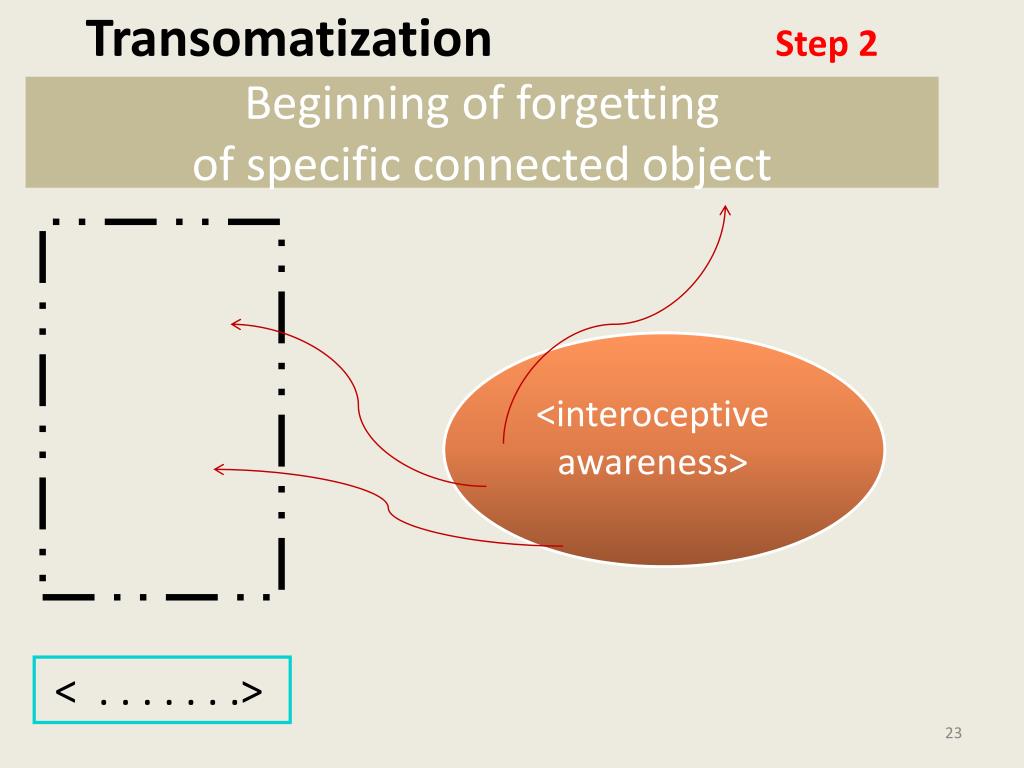 Transomatization

Step 2

Beginning of forgetting of specific connected object

<interoceptive awareness>

< . . . . . . .>

23